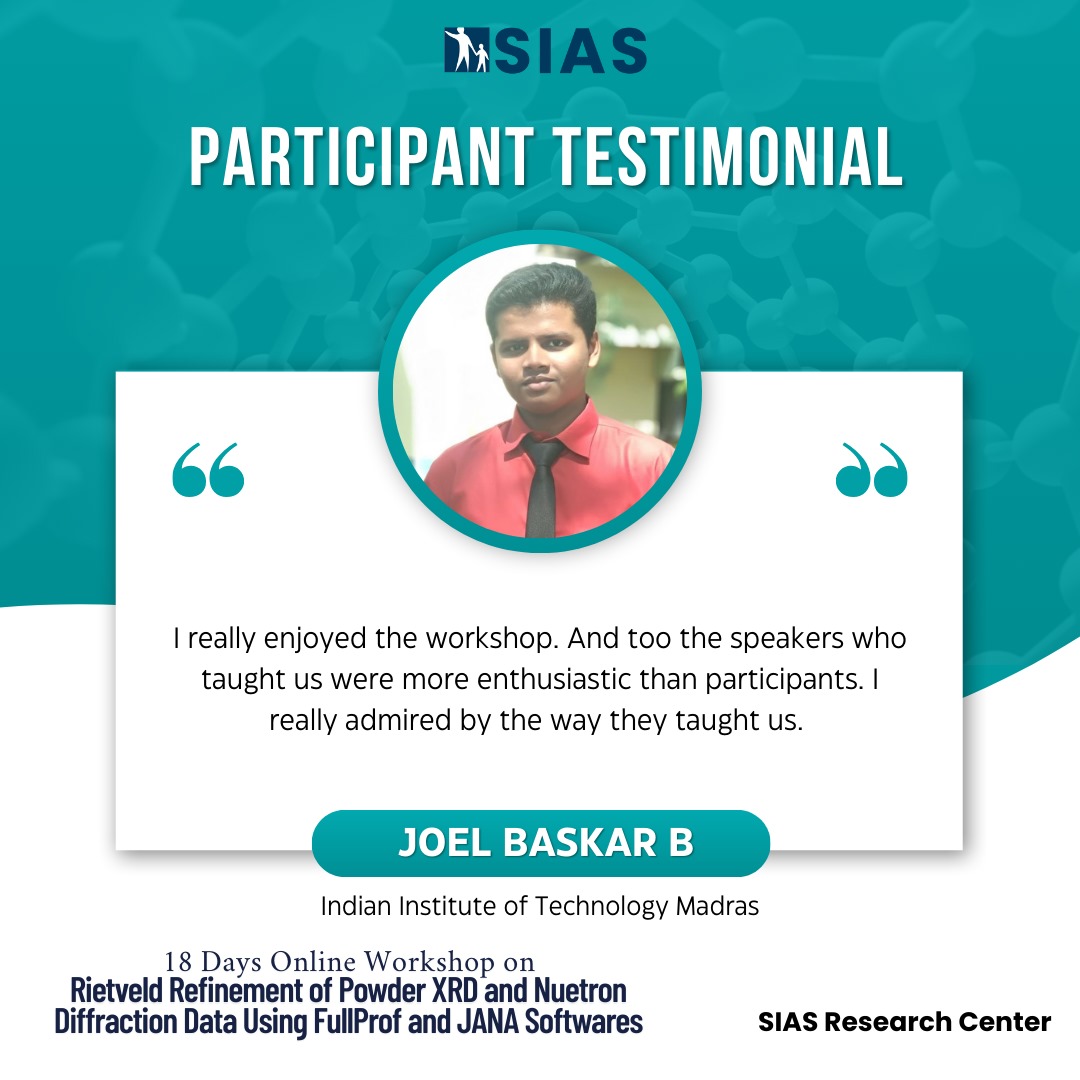 SIAS

PARTICIPANT TESTIMONIAL

I really enjoyed the workshop. And too the speakers who taught us were more enthusiastic than participants. I really admired by the way they taught us.

JOEL BASKAR B

Indian Institute of Technology Madras

18 Days Online Workshop on
Rietveld Refinement of Powder XRD and Nuetron Diffraction Data Using FullProf and JANA Softwares

SIAS Research Center